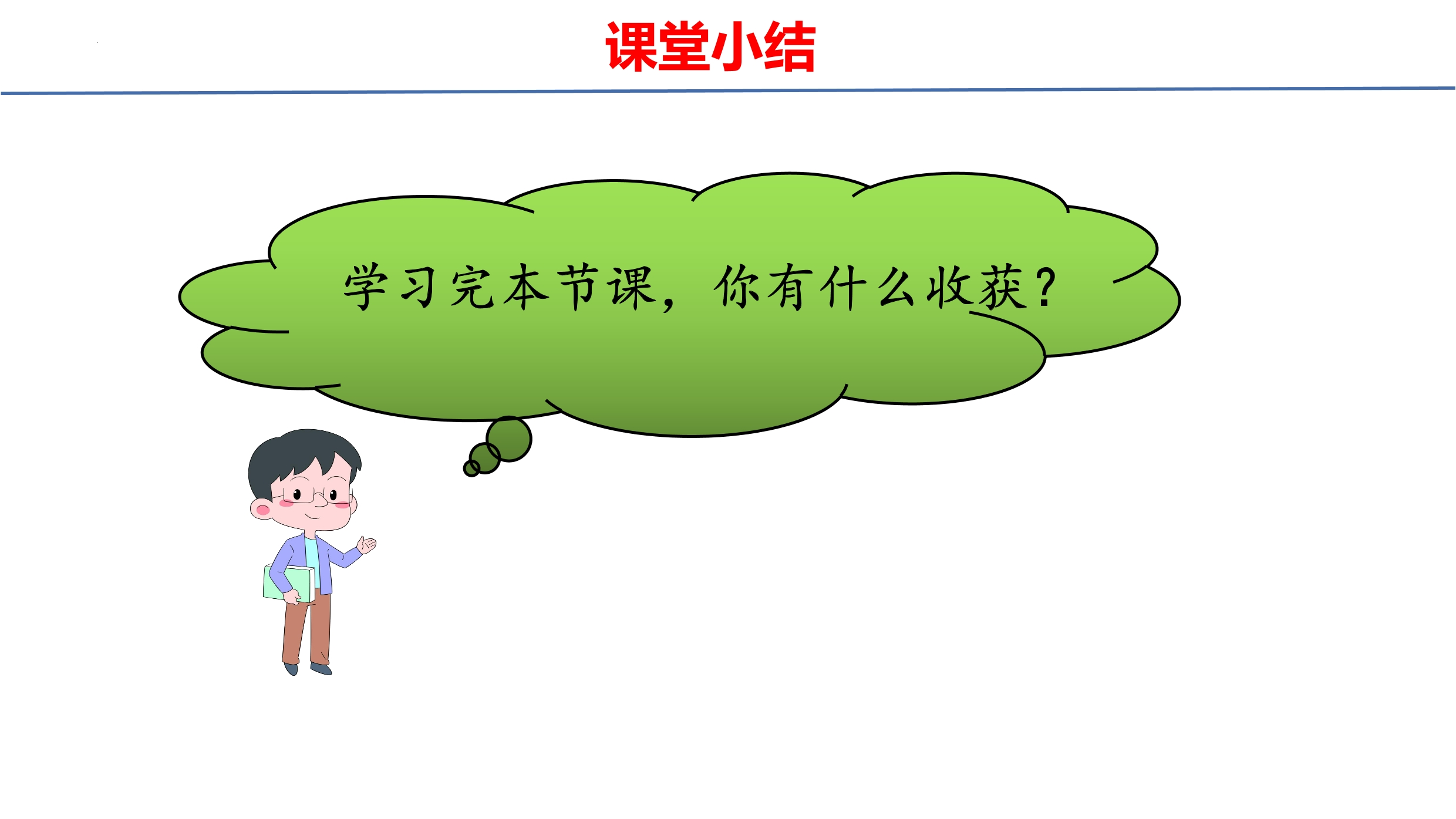 课堂小结

学习完本节课，你有什么收获？